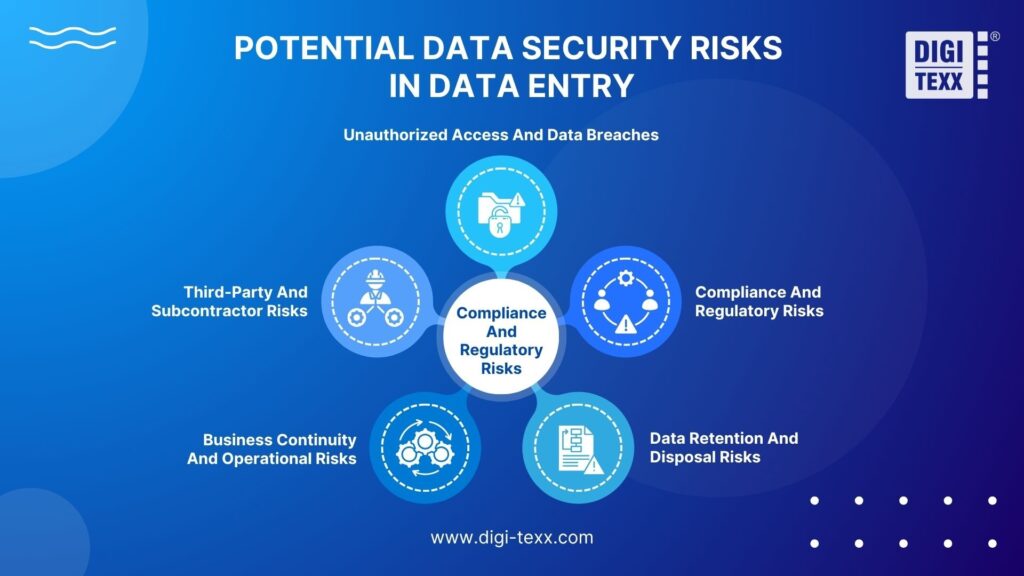 POTENTIAL DATA SECURITY RISKS IN DATA ENTRY

DIGI TEXX ®

Unauthorized Access And Data Breaches

Third-Party And Subcontractor Risks

Compliance And Regulatory Risks

Compliance And Regulatory Risks

Business Continuity And Operational Risks

Data Retention And Disposal Risks

www.digi-texx.com